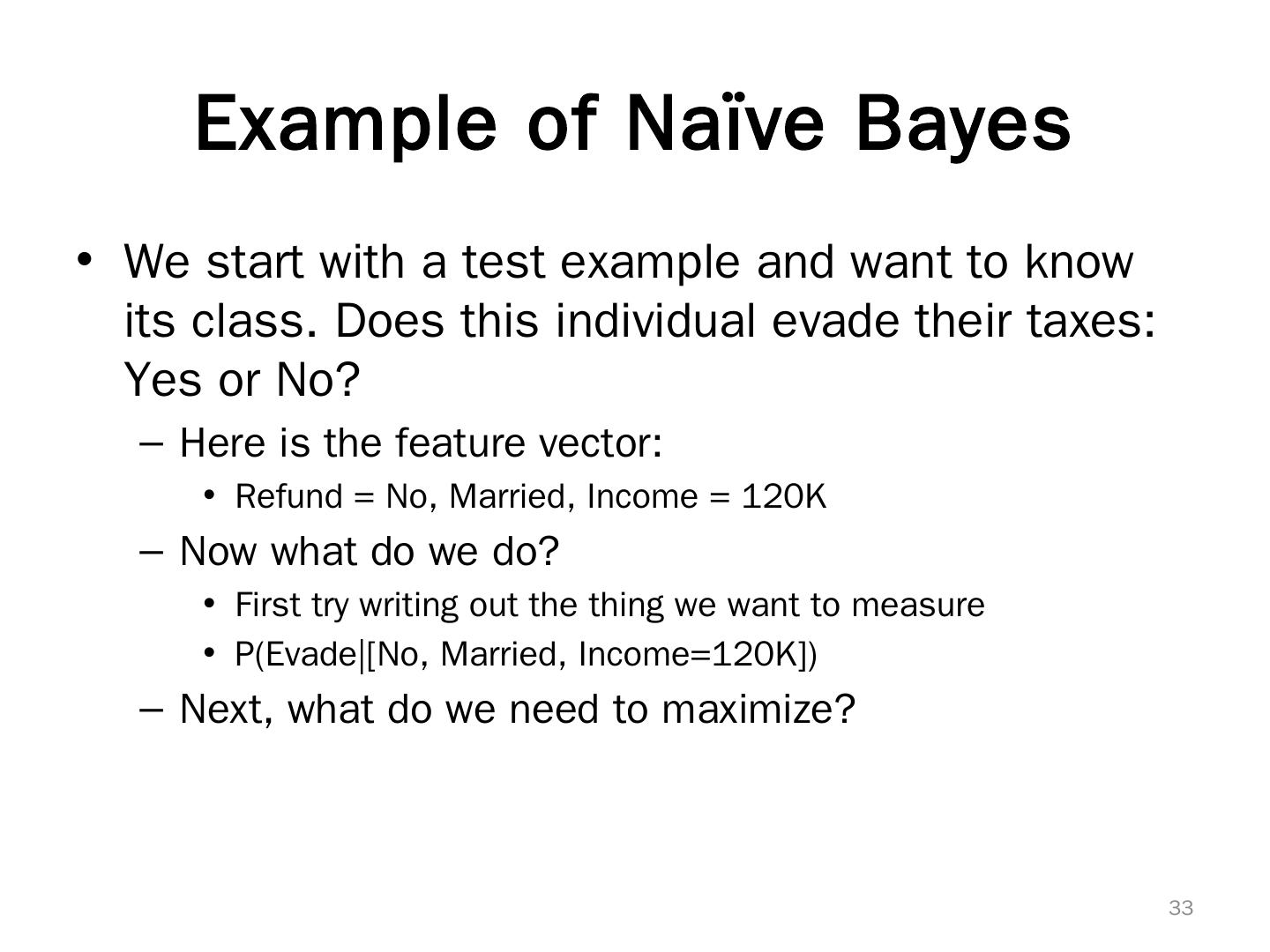 Example of Naïve Bayes

• We start with a test example and want to know its class. Does this individual evade their taxes: Yes or No?

– Here is the feature vector:

• Refund = No, Married, Income = 120K

– Now what do we do?

• First try writing out the thing we want to measure

• P(Evade|[No, Married, Income=120K])

– Next, what do we need to maximize?

33